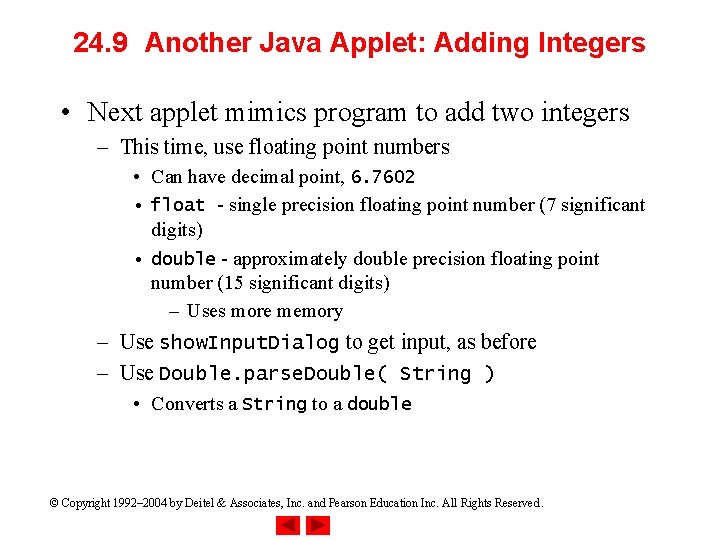 24.9 Another Java Applet: Adding Integers

• Next applet mimics program to add two integers

– This time, use floating point numbers

• Can have decimal point, 6.7602

• float - single precision floating point number (7 significant digits)

• double - approximately double precision floating point number (15 significant digits)

– Uses more memory

– Use showInputDialog to get input, as before

– Use Double.parseDouble( String )

• Converts a String to a double

© Copyright 1992–2004 by Deitel & Associates, Inc. and Pearson Education Inc. All Rights Reserved.